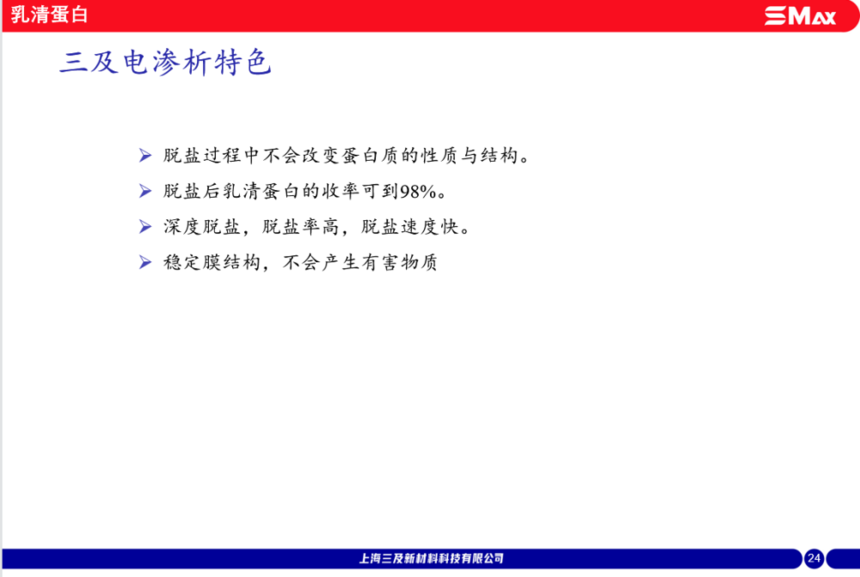 乳清蛋白

SMAX

三及电渗析特色

➢ 脱盐过程中不会改变蛋白质的性质与结构。
➢ 脱盐后乳清蛋白的收率可到98%。
➢ 深度脱盐，脱盐率高，脱盐速度快。
➢ 稳定膜结构，不会产生有害物质

上海三及新材料科技有限公司

24